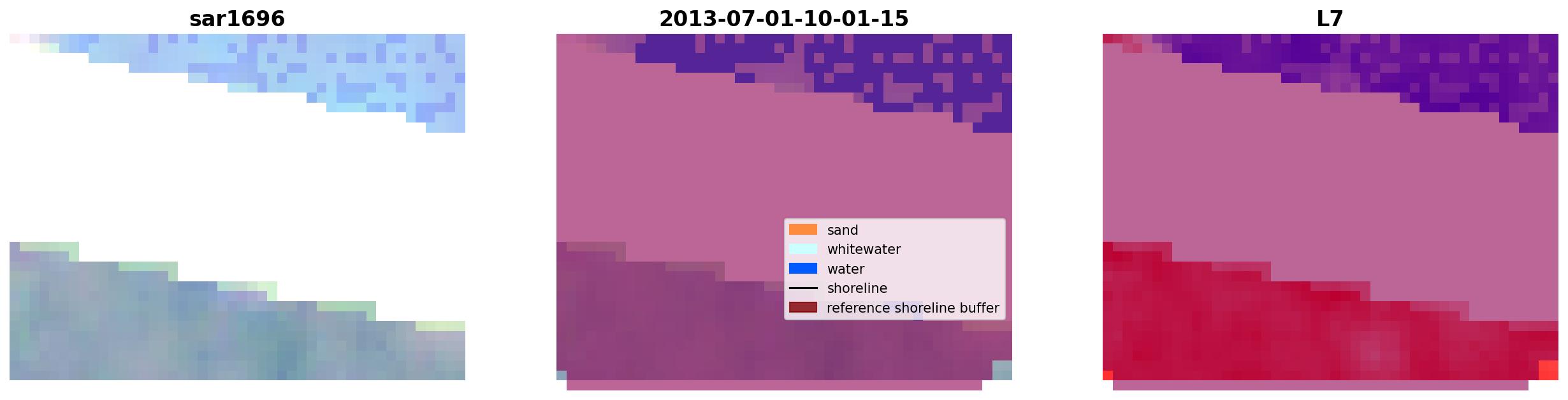 sar1696

2013-07-01-10-01-15

sand
whitewater
water
shoreline
reference shoreline buffer

L7